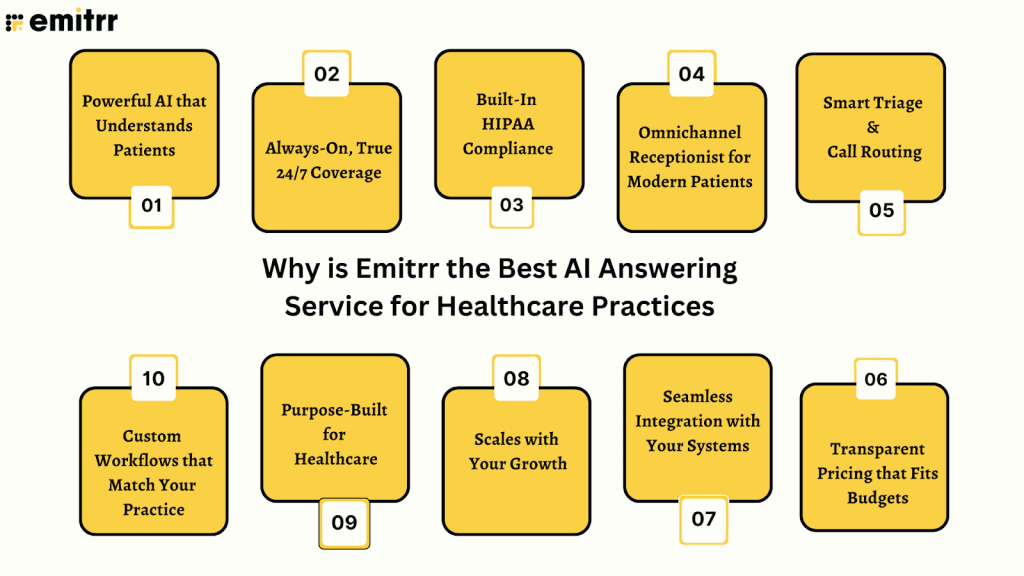 emitrr

Powerful AI that Understands Patients
01

02
Always-On, True 24/7 Coverage

Built-In HIPAA Compliance
03

04
Omnichannel Receptionist for Modern Patients

Smart Triage & Call Routing
05

Why is Emitrr the Best AI Answering Service for Healthcare Practices

10
Custom Workflows that Match Your Practice

Purpose-Built for Healthcare
09

08
Scales with Your Growth

Seamless Integration with Your Systems
07

06
Transparent Pricing that Fits Budgets